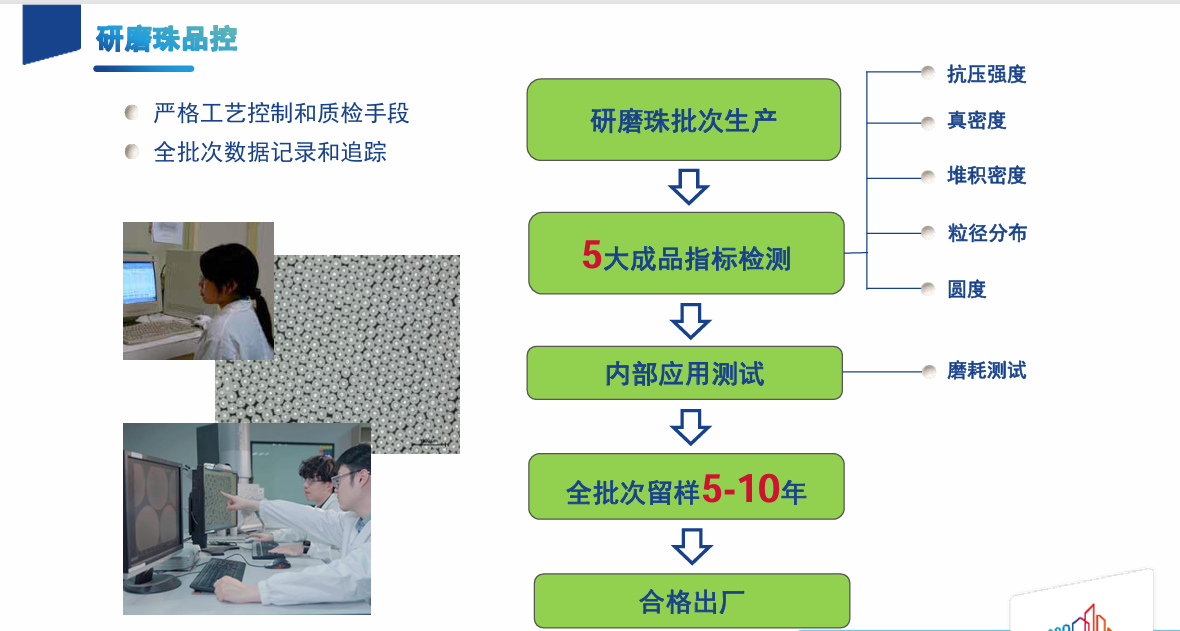 研磨珠品控

严格工艺控制和质检手段
全批次数据记录和追踪

研磨珠批次生产

5大成品指标检测

内部应用测试

全批次留样5-10年

合格出厂

抗压强度
真密度
堆积密度
粒径分布
圆度

磨耗测试